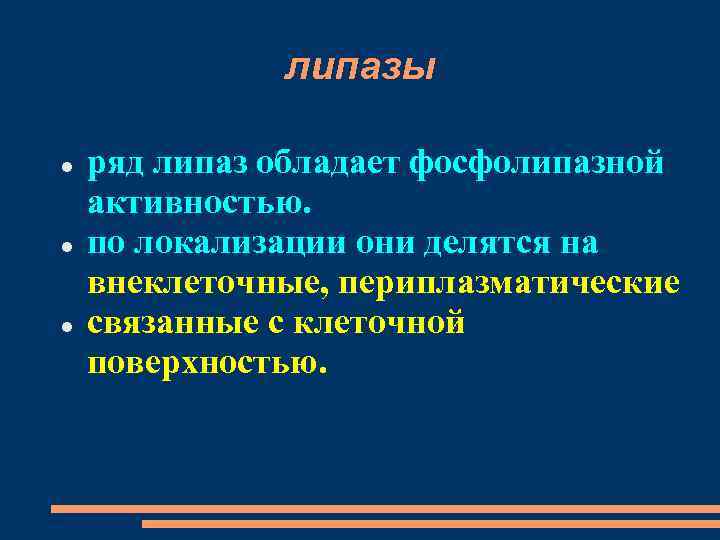 липазы

- ряд липаз обладает фосфолипазной активностью.
- по локализации они делятся на внеклеточные, периплазматические
- связанные с клеточной поверхностью.